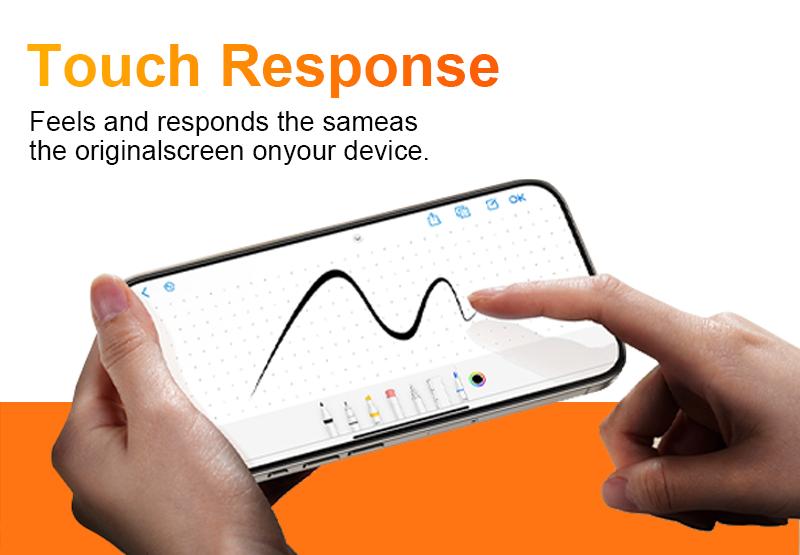 Touch Response

Feels and responds the sameas the originalscreen onyour device.

OK